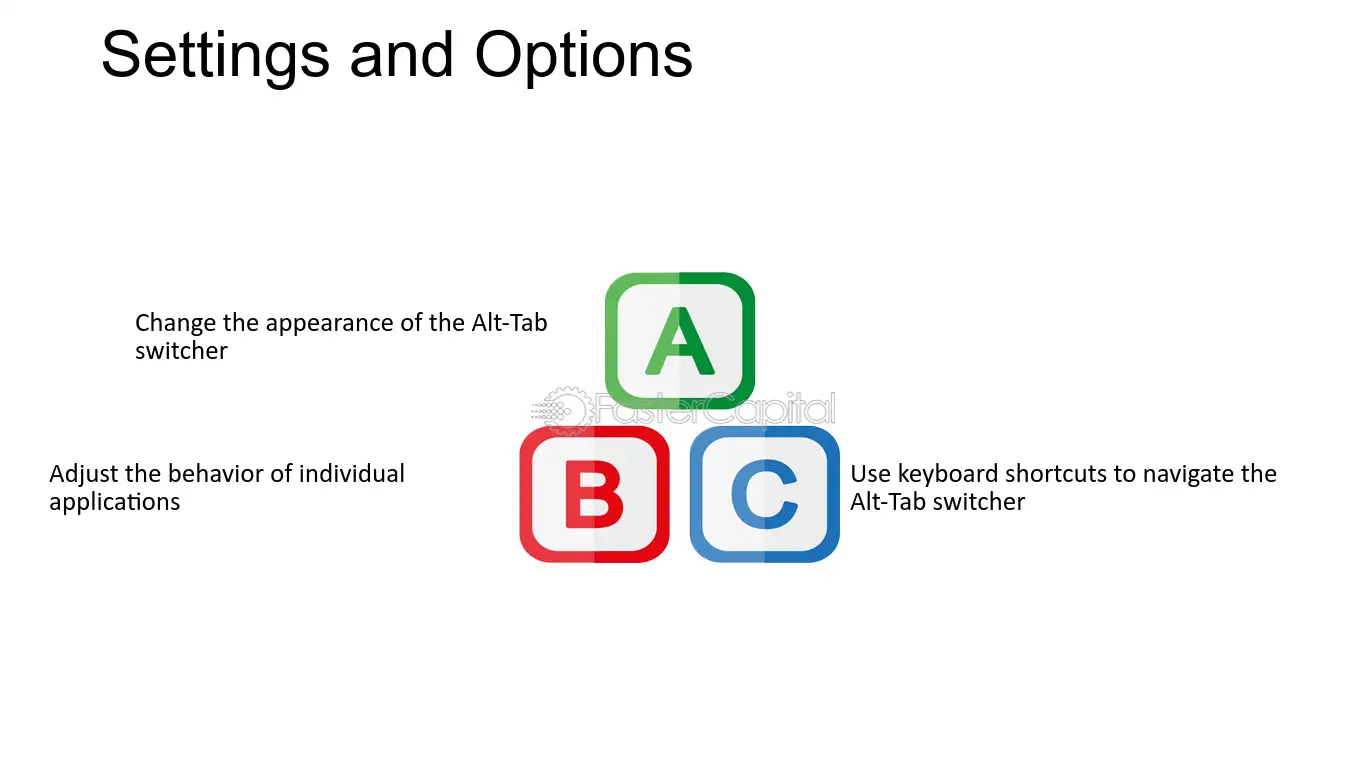 Settings and Options

Change the appearance of the Alt-Tab switcher

A

Adjust the behavior of individual applications

B

C

Use keyboard shortcuts to navigate the Alt-Tab switcher

FasterCapital